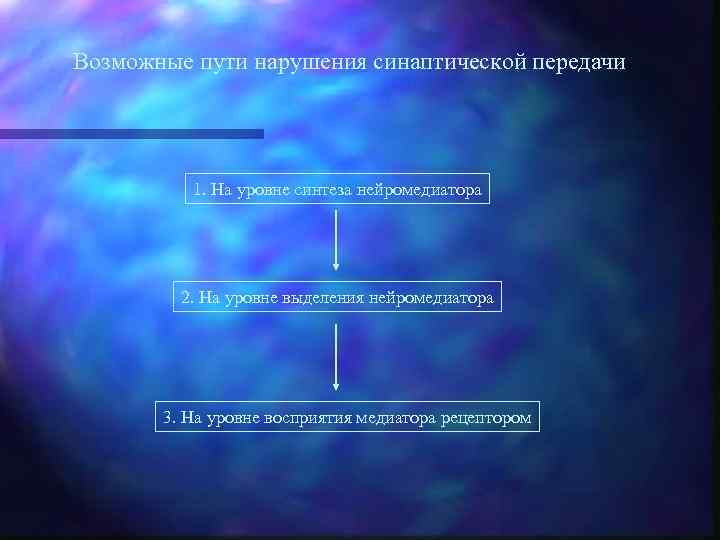 Возможные пути нарушения синаптической передачи

1. На уровне синтеза нейромедиатора

2. На уровне выделения нейромедиатора

3. На уровне восприятия медиатора рецептором